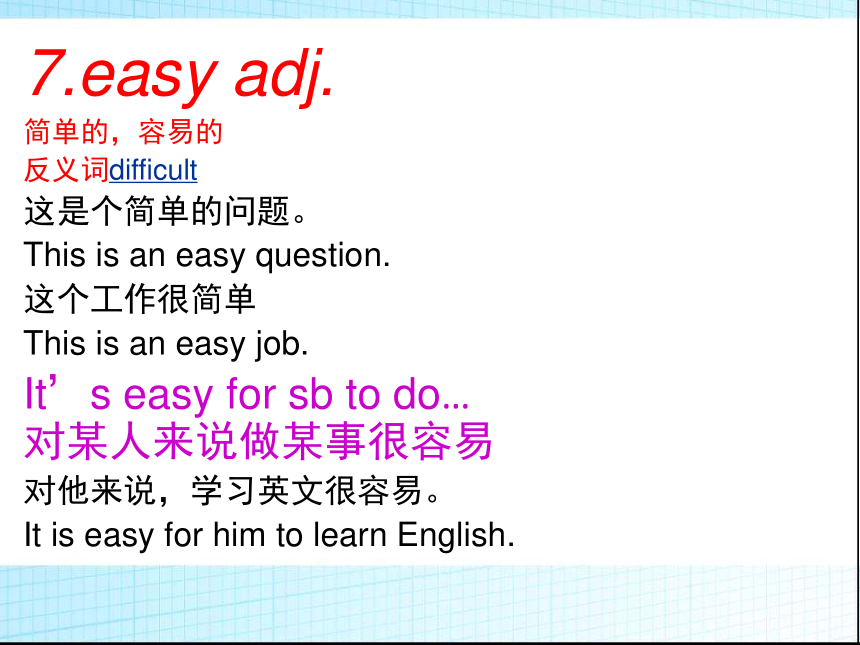 7.easy adj.
简单的，容易的
反义词difficult
这是个简单的问题。
This is an easy question.
这个工作很简单
This is an easy job.
It’s easy for sb to do...
对某人来说做某事很容易
对他来说，学习英文很容易。
It is easy for him to learn English.